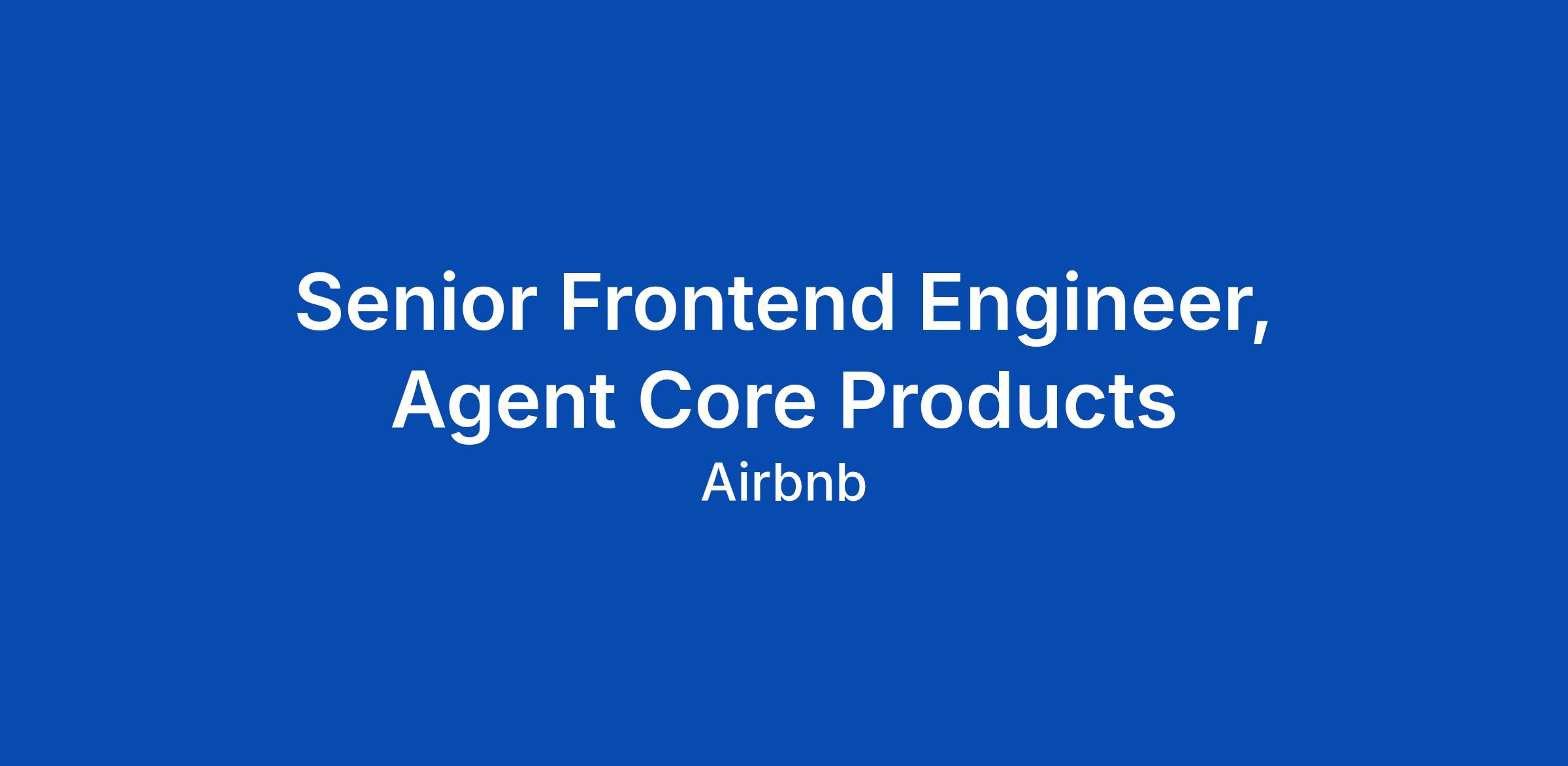 Senior Frontend Engineer, Agent Core Products

Airbnb